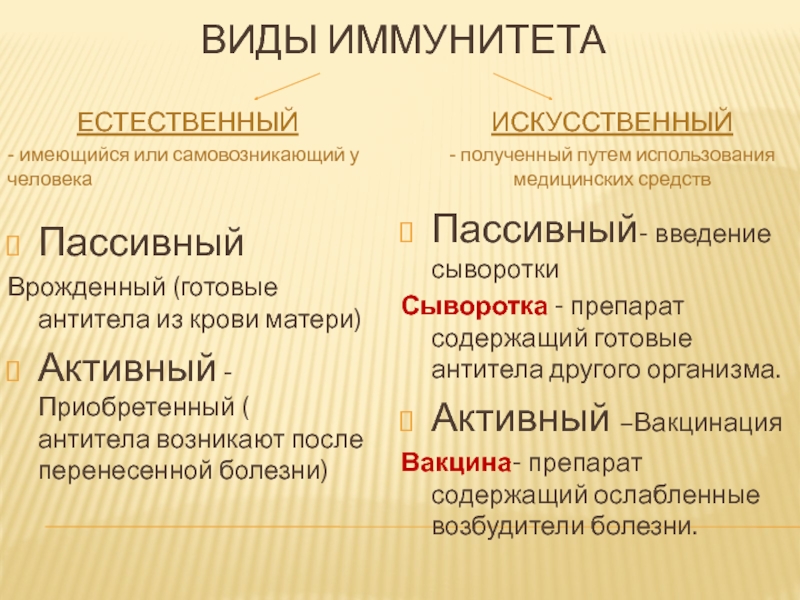 ВИДЫ ИММУНИТЕТА

ЕСТЕСТВЕННЫЙ

- имеющийся или самовозникающий у человека

Пассивный

Врожденный (готовые антитела из крови матери)

Активный - Приобретенный ( антитела возникают после перенесенной болезни)

ИСКУССТВЕННЫЙ

- полученный путем использования медицинских средств

Пассивный- введение сыворотки

Сыворотка - препарат содержащий готовые антитела другого организма.

Активный –Вакцинация

Вакцина- препарат содержащий ослабленные возбудители болезни.